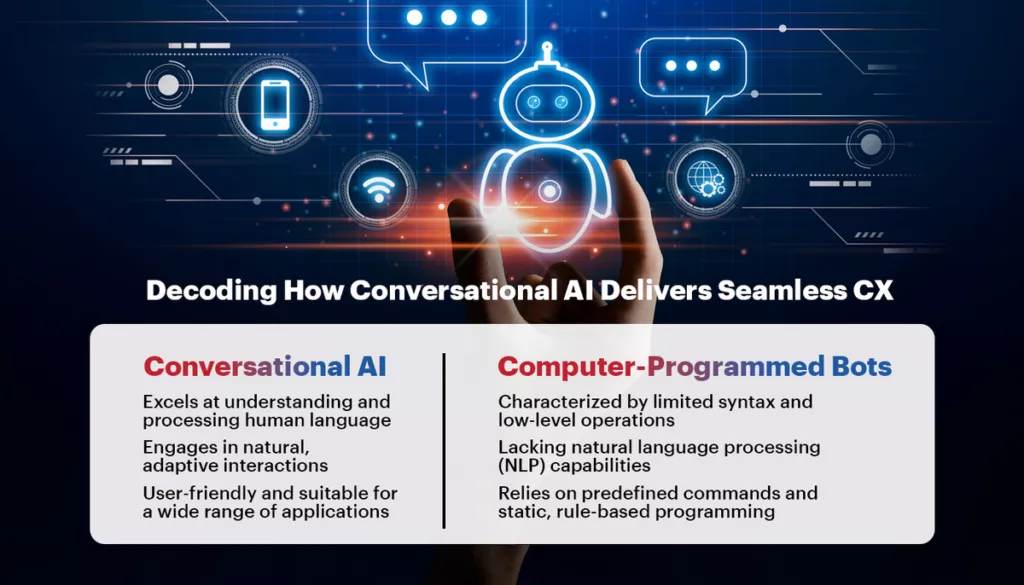 Decoding How Conversational AI Delivers Seamless CX

Conversational AI

Excels at understanding and processing human language

Engages in natural, adaptive interactions

User-friendly and suitable for a wide range of applications

Computer-Programmed Bots

Characterized by limited syntax and low-level operations

Lacking natural language processing (NLP) capabilities

Relies on predefined commands and static, rule-based programming